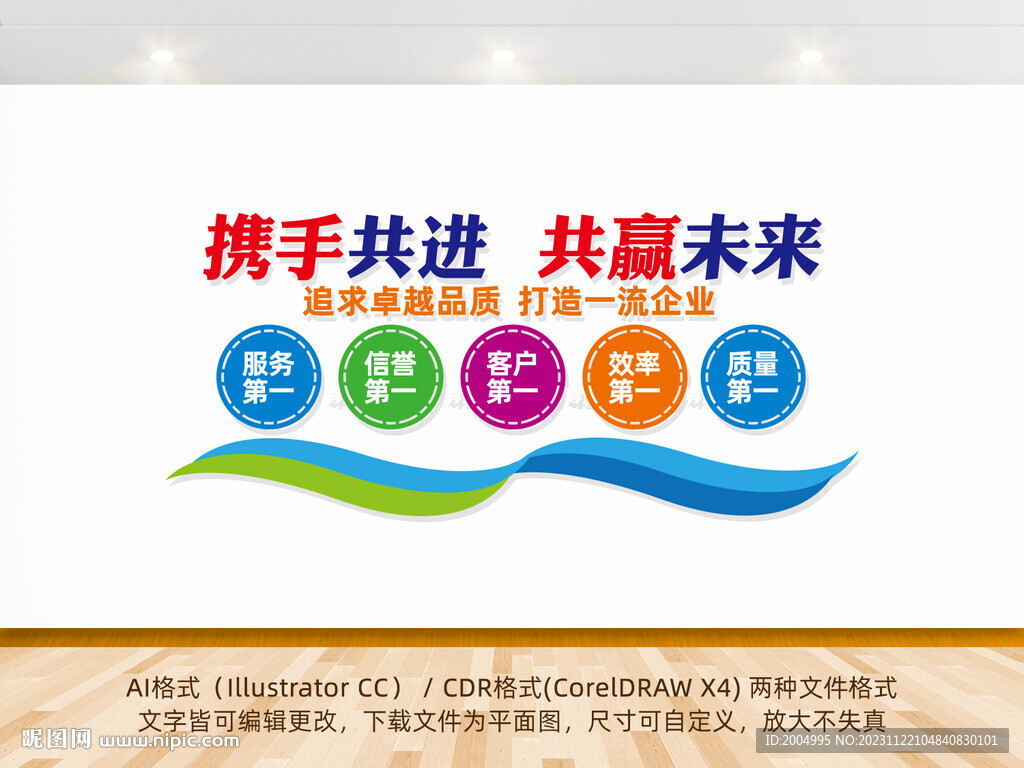 携手共进 共赢未来
追求卓越品质 打造一流企业

服务第一
信誉第一
客户第一
效率第一
质量第一

AI格式（Illustrator CC） / CDR格式(CorelDRAW X4) 两种文件格式
文字皆可编辑更改，下载文件为平面图，尺寸可自定义，放大不失真

昵图网 www.nipic.com
ID:2004995 NO:20231122104840830101